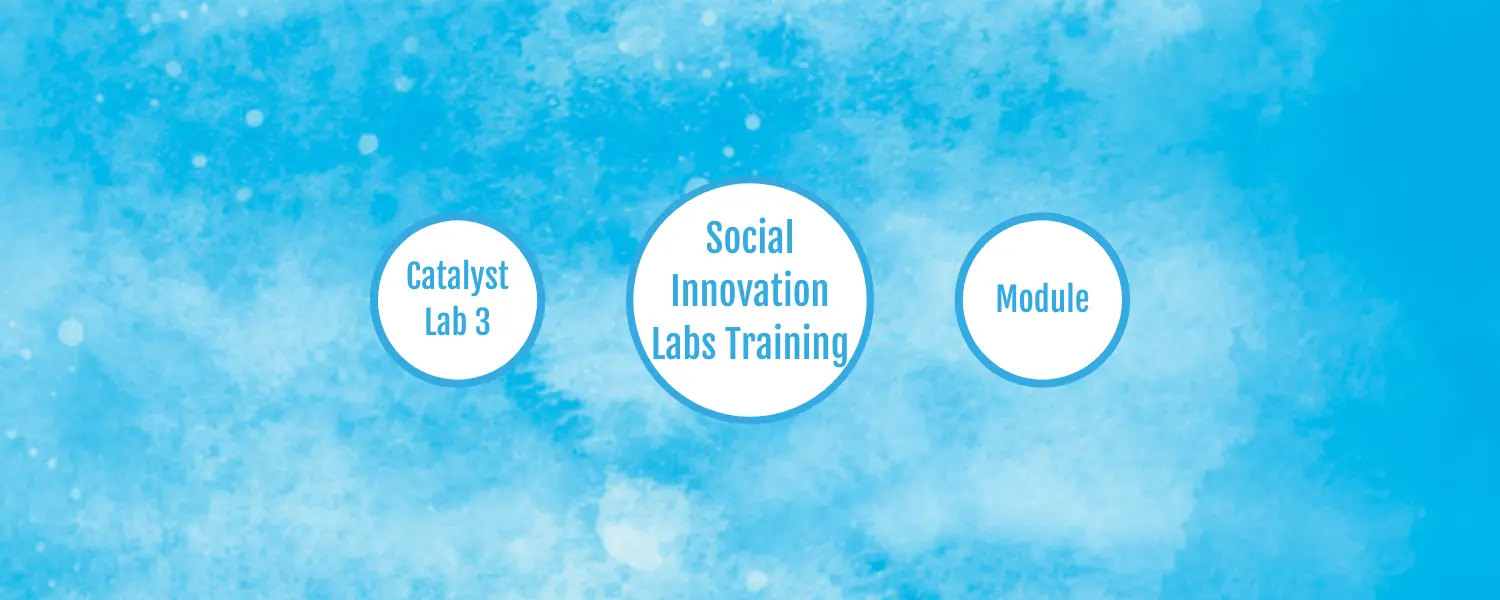 Catalyst Lab 3

Social Innovation Labs Training

Module